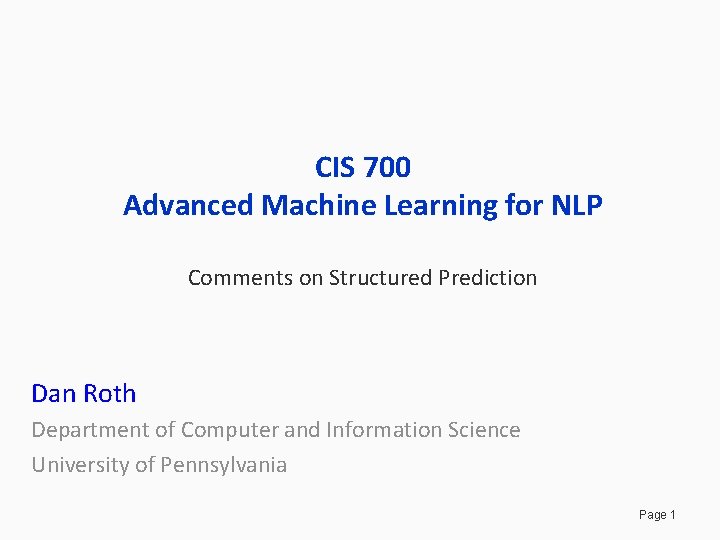 CIS 700
Advanced Machine Learning for NLP

Comments on Structured Prediction

Dan Roth
Department of Computer and Information Science
University of Pennsylvania

Page 1